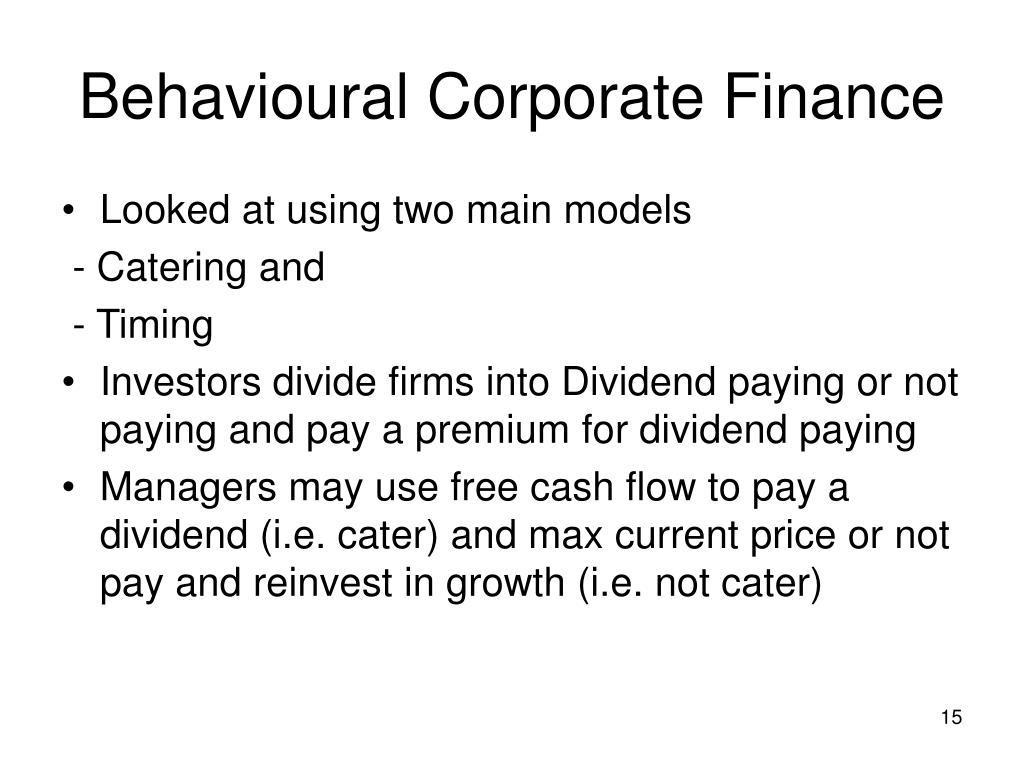 Behavioural Corporate Finance

• Looked at using two main models
- Catering and
- Timing
• Investors divide firms into Dividend paying or not paying and pay a premium for dividend paying
• Managers may use free cash flow to pay a dividend (i.e. cater) and max current price or not pay and reinvest in growth (i.e. not cater)

15